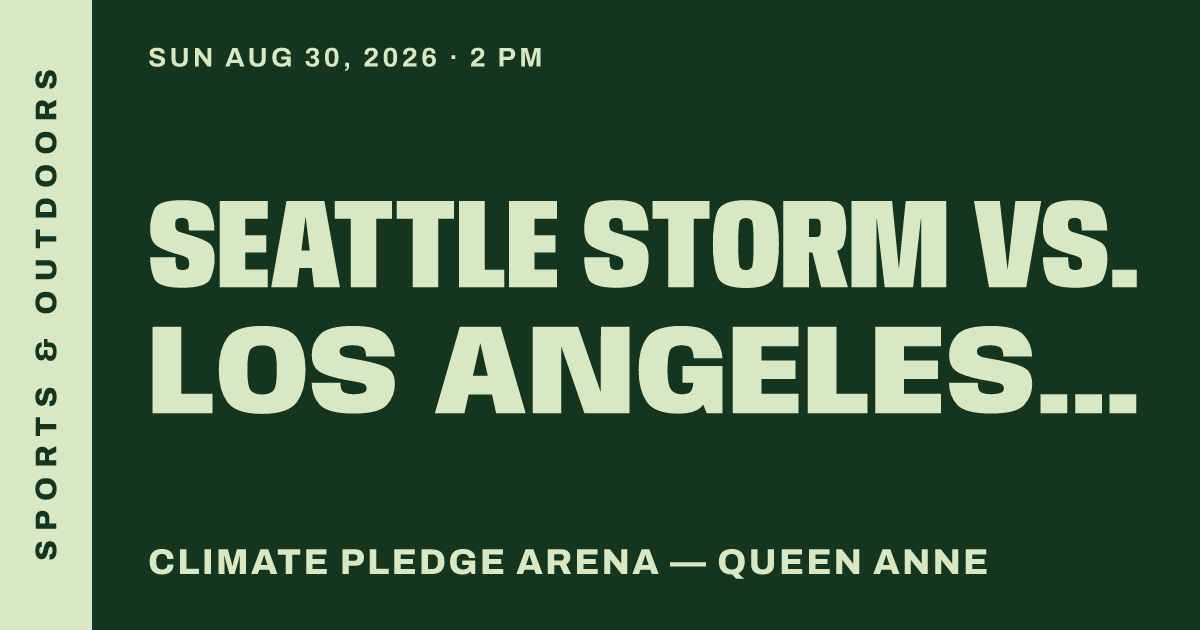 SPORTS & OUTDOORS

SUN AUG 30, 2026 · 2 PM

SEATTLE STORM VS. LOS ANGELES...

CLIMATE PLEDGE ARENA — QUEEN ANNE